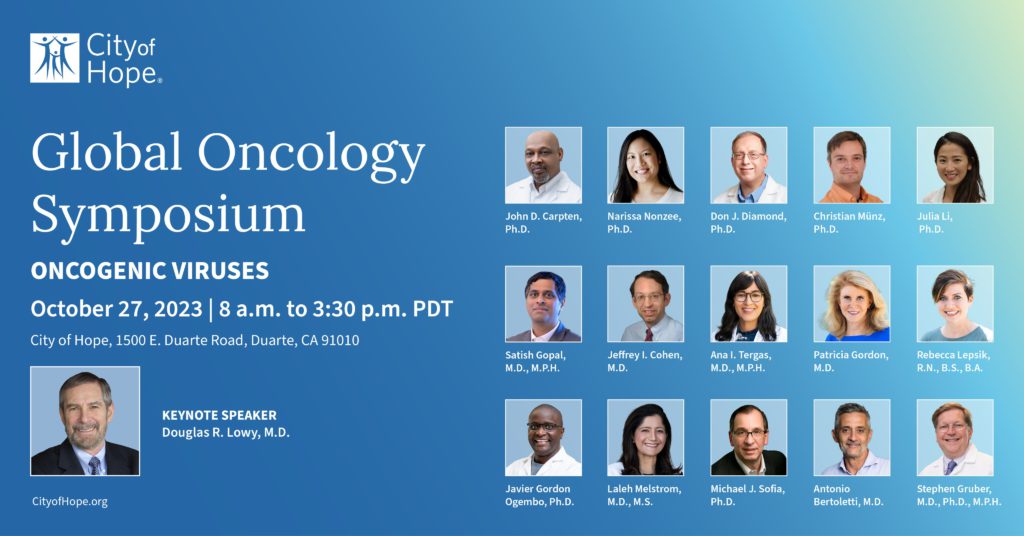 City of Hope®

Global Oncology Symposium

ONCOGENIC VIRUSES

October 27, 2023 | 8 a.m. to 3:30 p.m. PDT

City of Hope, 1500 E. Duarte Road, Duarte, CA 91010

KEYNOTE SPEAKER
Douglas R. Lowy, M.D.

CityofHope.org

John D. Carpten, Ph.D.

Narissa Nonzee, Ph.D.

Don J. Diamond, Ph.D.

Christian Münz, Ph.D.

Julia Li, Ph.D.

Satish Gopal, M.D., M.P.H.

Jeffrey I. Cohen, M.D.

Ana I. Tergas, M.D., M.P.H.

Patricia Gordon, M.D.

Rebecca Lepsik, R.N., B.S., B.A.

Javier Gordon Ogembo, Ph.D.

Laleh Melstrom, M.D., M.S.

Michael J. Sofia, Ph.D.

Antonio Bertoletti, M.D.

Stephen Gruber, M.D., Ph.D., M.P.H.